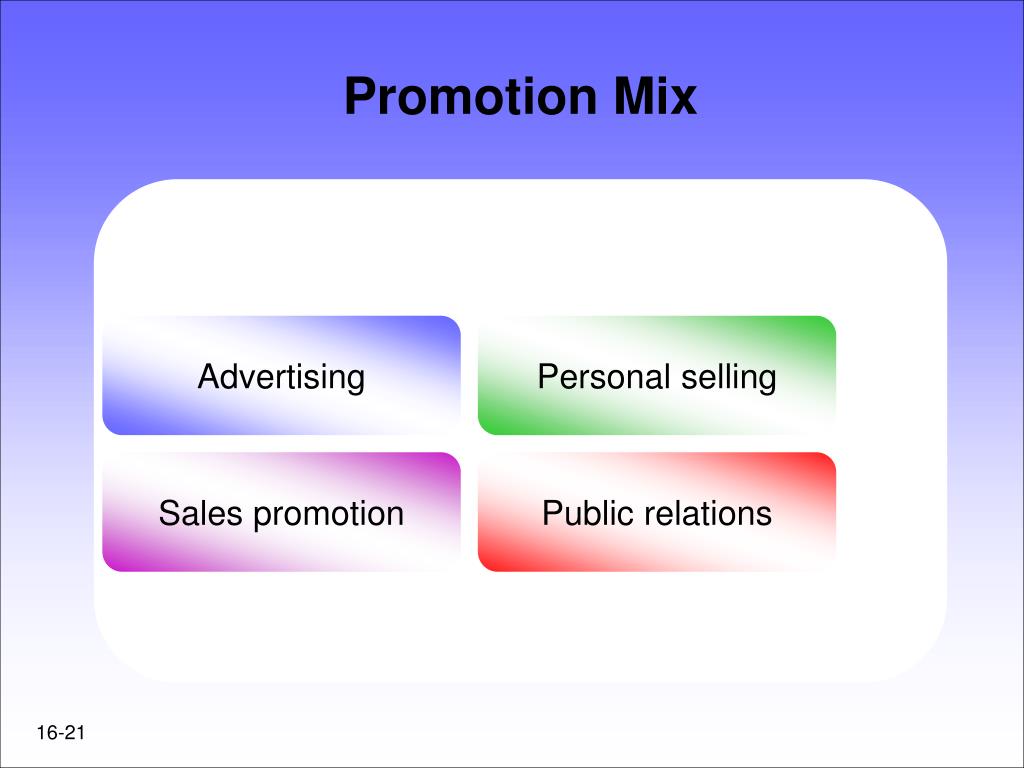 Promotion Mix

Advertising

Personal selling

Sales promotion

Public relations

16-21